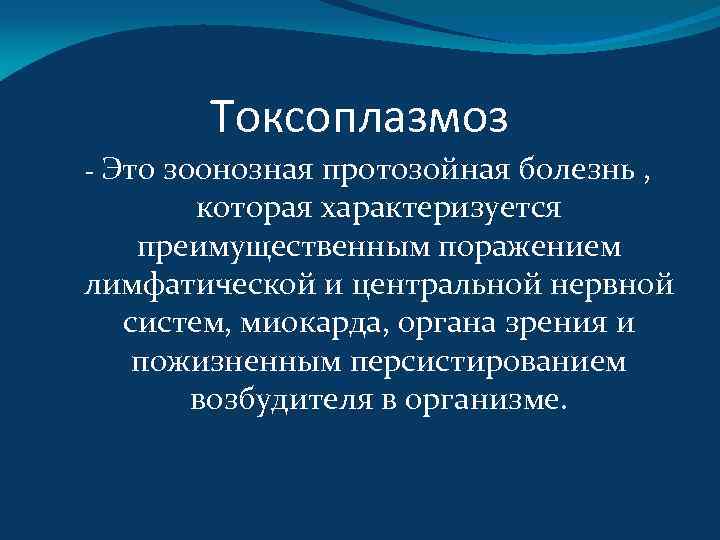 Токсоплазмоз

- Это зоонозная протозойная болезнь , которая характеризуется преимущественным поражением лимфатической и центральной нервной систем, миокарда, органа зрения и пожизненным персистированием возбудителя в организме.